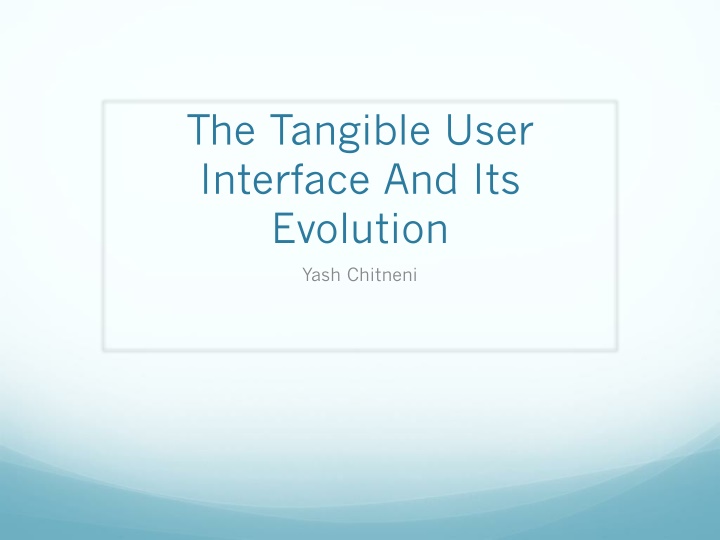 The Tangible User Interface And Its Evolution

Yash Chitneni